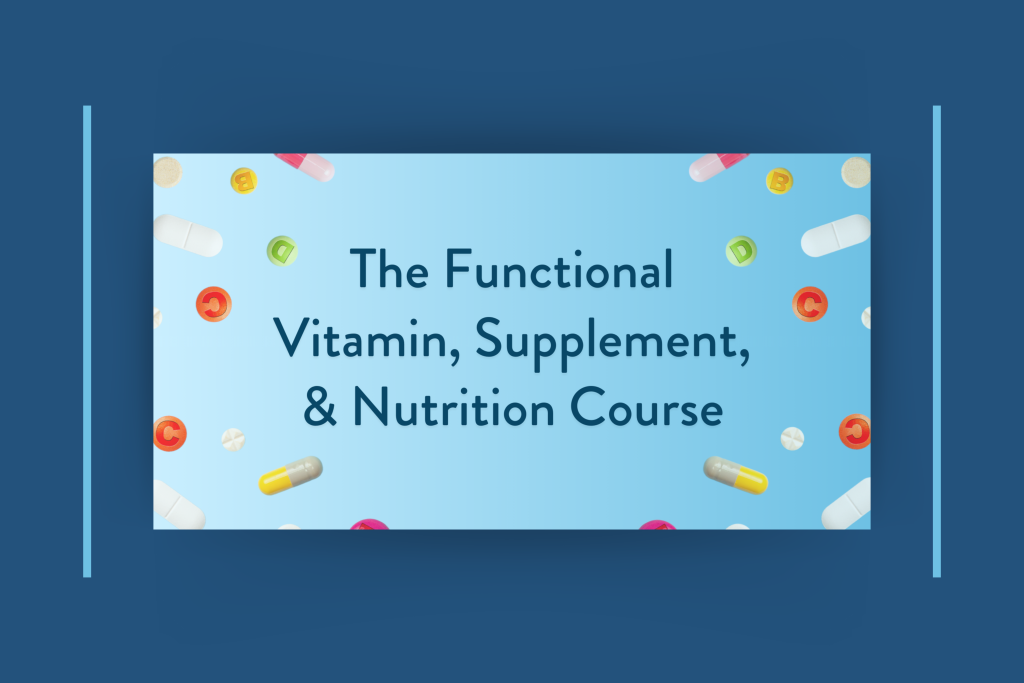 The Functional Vitamin, Supplement, & Nutrition Course